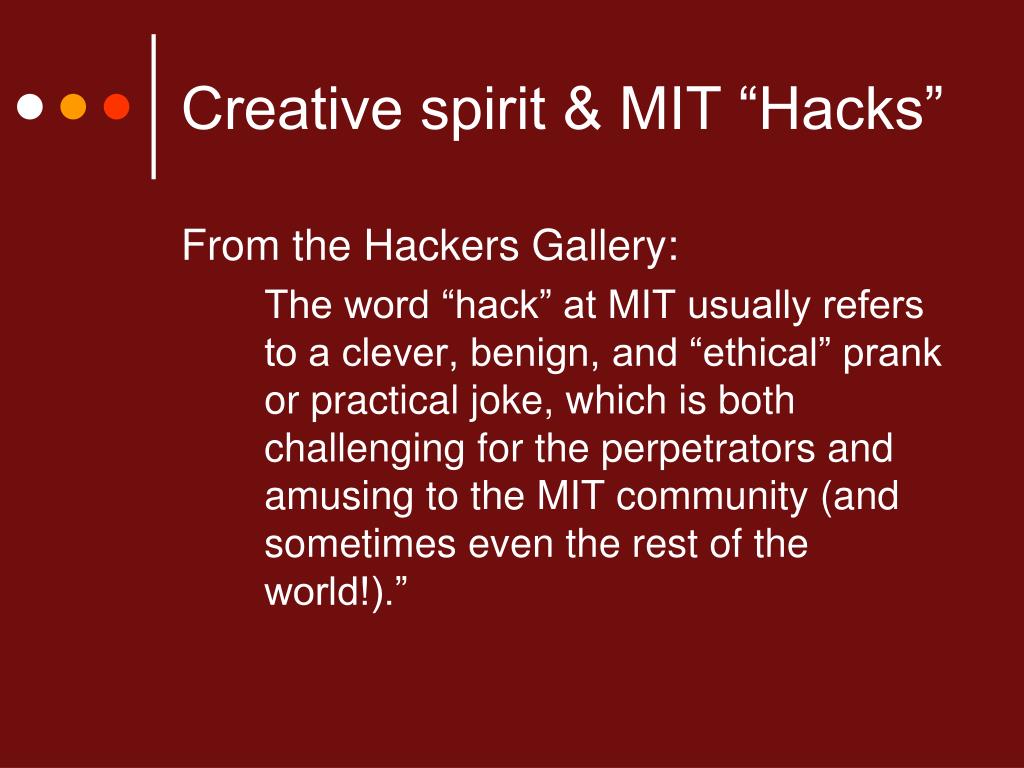 Creative spirit & MIT “Hacks”

From the Hackers Gallery:

The word “hack” at MIT usually refers to a clever, benign, and “ethical” prank or practical joke, which is both challenging for the perpetrators and amusing to the MIT community (and sometimes even the rest of the world!).”